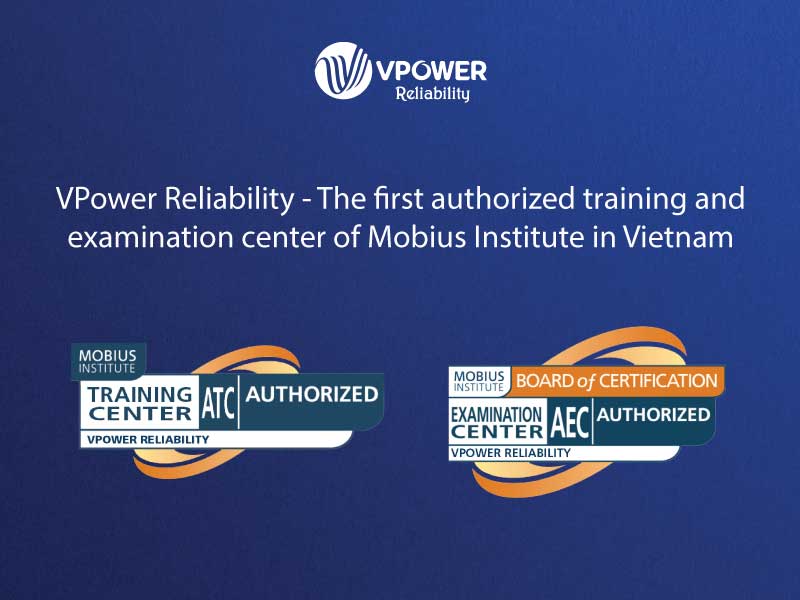 VPOWER
Reliability

VPower Reliability - The first authorized training and examination center of Mobius Institute in Vietnam

MOBIUS INSTITUTE
TRAINING CENTER ATC AUTHORIZED
VPOWER RELIABILITY

MOBIUS INSTITUTE BOARD of CERTIFICATION
EXAMINATION CENTER AEC AUTHORIZED
VPOWER RELIABILITY